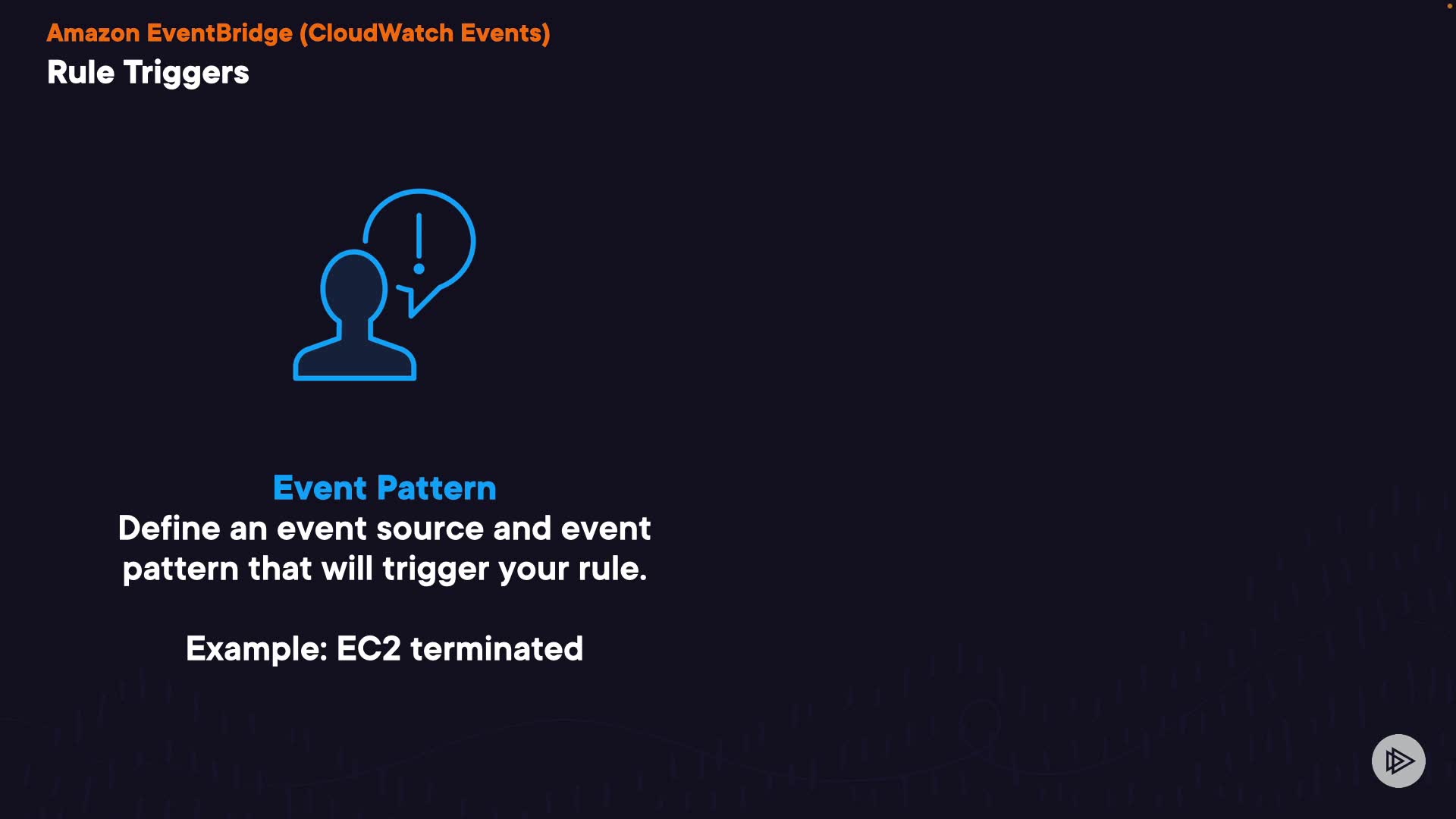 Amazon EventBridge (CloudWatch Events)
Rule Triggers

Event Pattern
Define an event source and event pattern that will trigger your rule.

Example: EC2 terminated